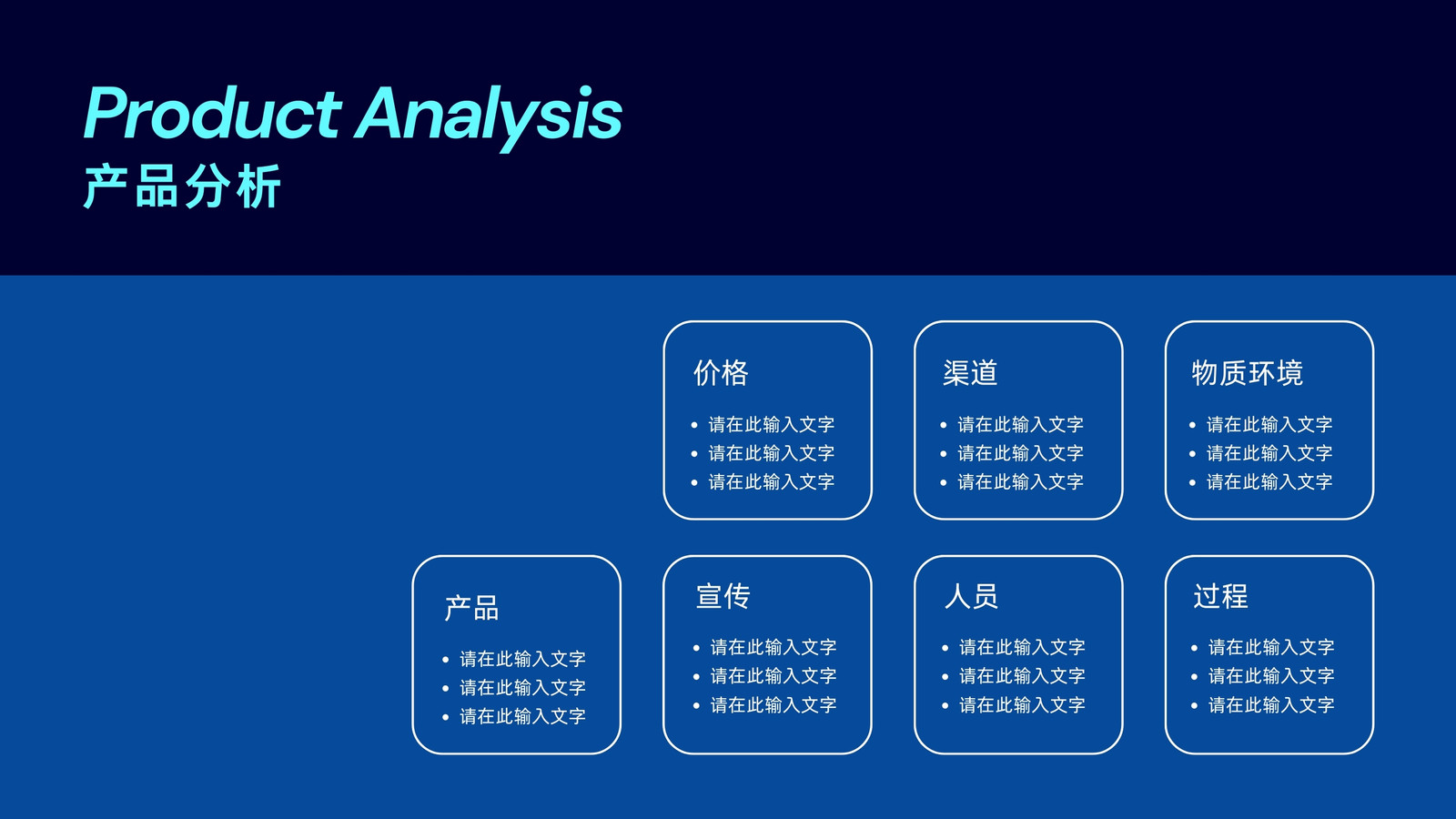 Product Analysis
产品分析

价格
• 请在此输入文字
• 请在此输入文字
• 请在此输入文字

渠道
• 请在此输入文字
• 请在此输入文字
• 请在此输入文字

物质环境
• 请在此输入文字
• 请在此输入文字
• 请在此输入文字

产品
• 请在此输入文字
• 请在此输入文字
• 请在此输入文字

宣传
• 请在此输入文字
• 请在此输入文字
• 请在此输入文字

人员
• 请在此输入文字
• 请在此输入文字
• 请在此输入文字

过程
• 请在此输入文字
• 请在此输入文字
• 请在此输入文字